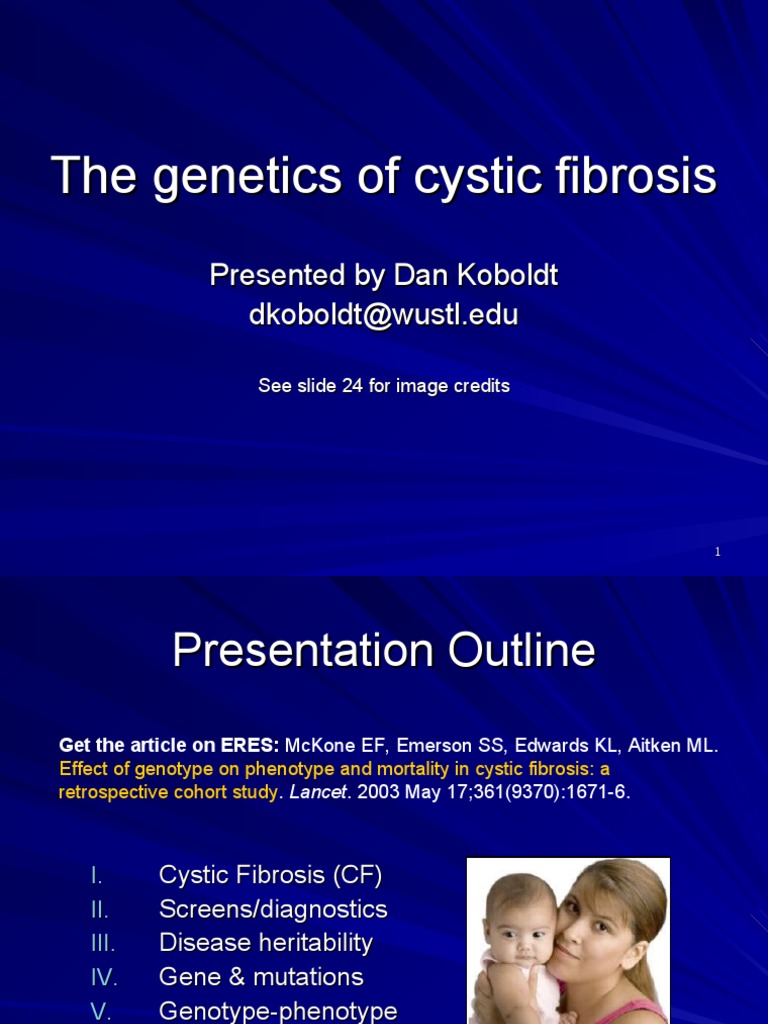 The genetics of cystic fibrosis

Presented by Dan Koboldt
dkoboldt@wustl.edu

See slide 24 for image credits

1

Presentation Outline

Get the article on ERES: McKone EF, Emerson SS, Edwards KL, Aitken ML. Effect of genotype on phenotype and mortality in cystic fibrosis: a retrospective cohort study. Lancet. 2003 May 17;361(9370):1671-6.

I. Cystic Fibrosis (CF)
II. Screens/diagnostics
III. Disease heritability
IV. Gene & mutations
V. Genotype-phenotype